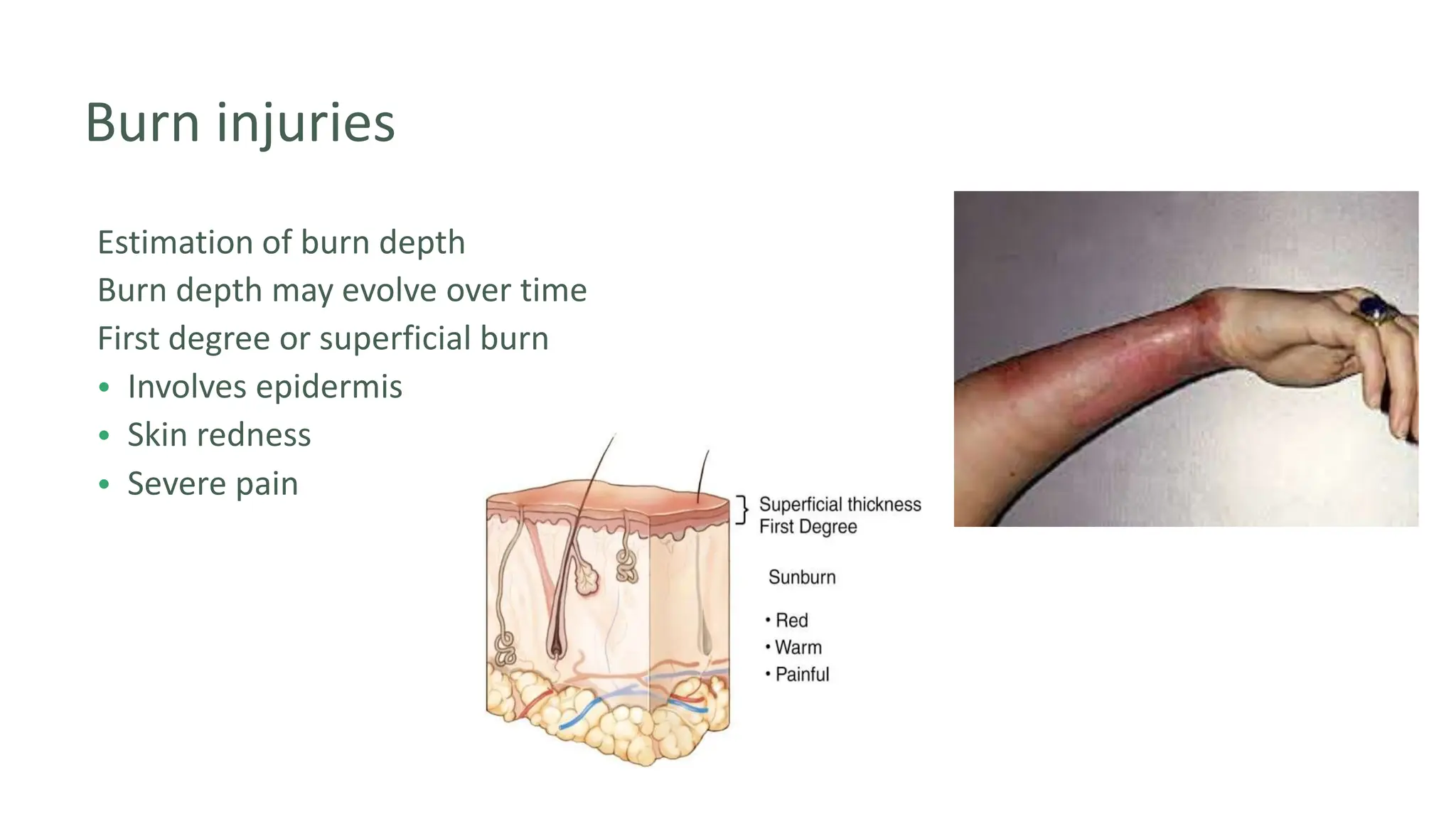 Burn injuries

Estimation of burn depth
Burn depth may evolve over time
First degree or superficial burn
• Involves epidermis
• Skin redness
• Severe pain

Superficial thickness
First Degree

Sunburn

• Red
• Warm
• Painful